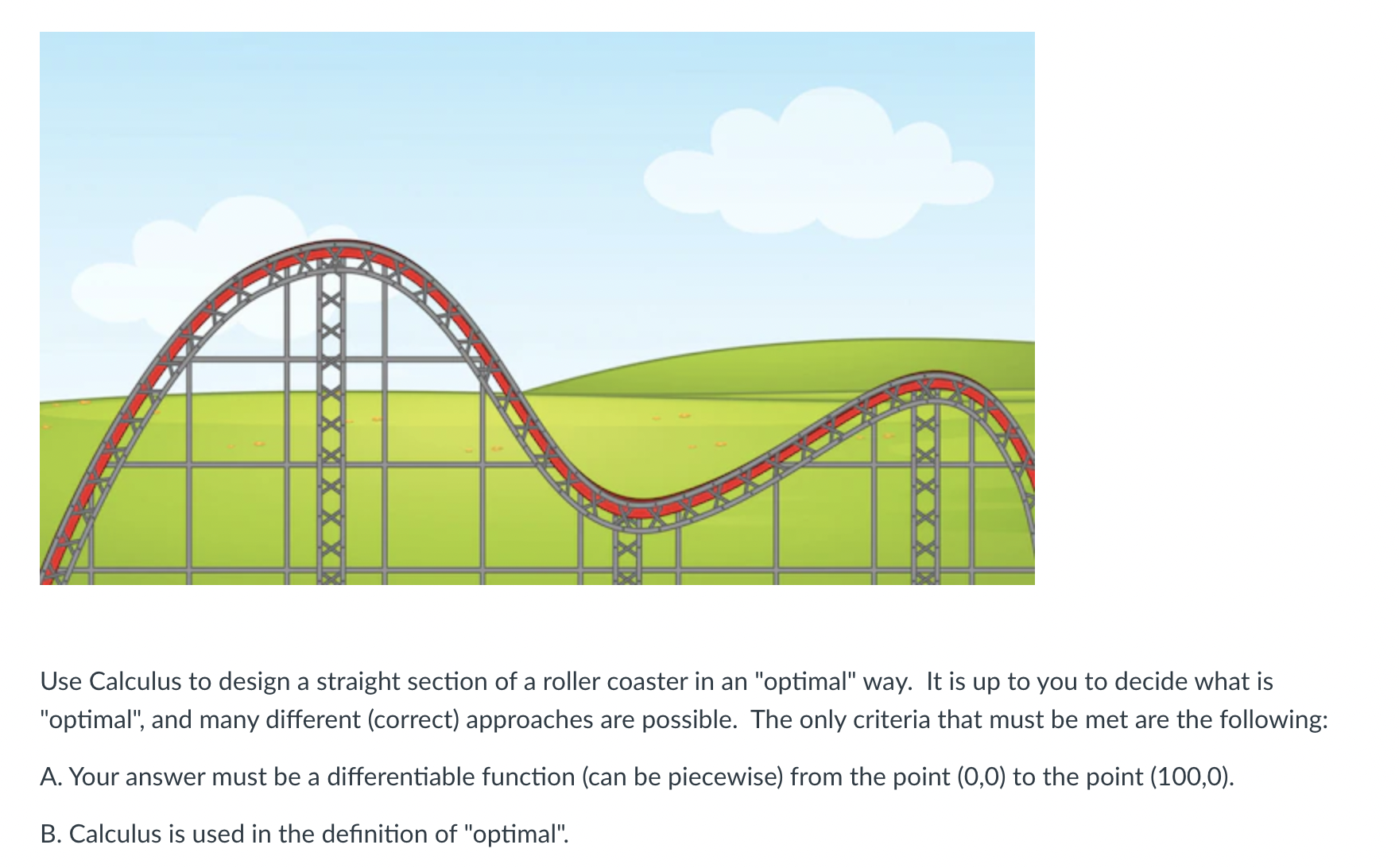 Use Calculus to design a straight section of a roller coaster in an "optimal" way. It is up to you to decide what is "optimal", and many different (correct) approaches are possible. The only criteria that must be met are the following:

A. Your answer must be a differentiable function (can be piecewise) from the point (0,0) to the point (100,0).

B. Calculus is used in the definition of "optimal".